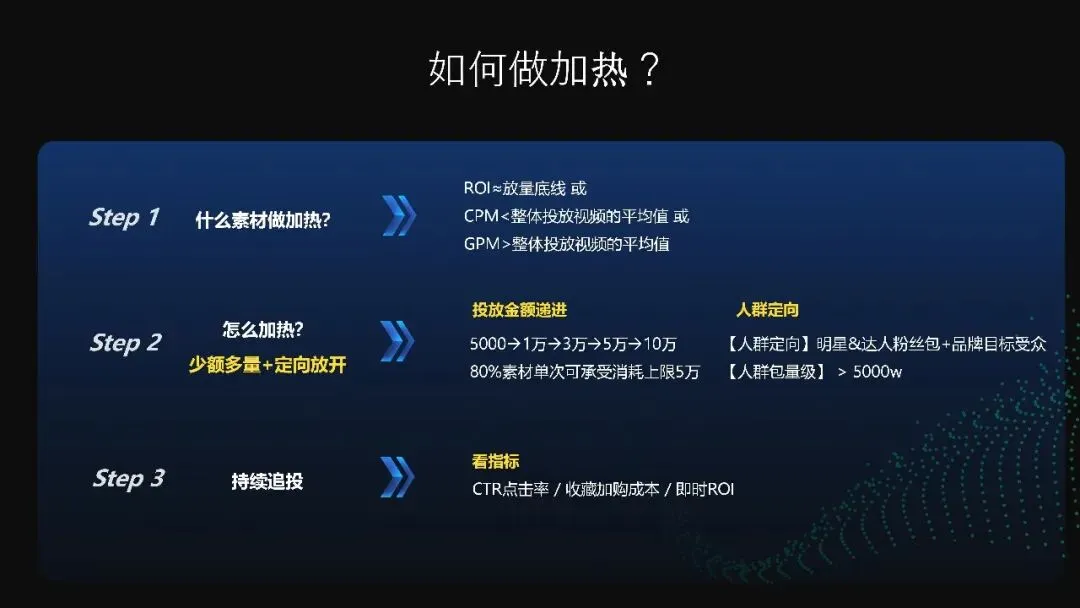 如何做加热？

Step 1 什么素材做加热?

ROI≈放量底线 或
CPM<整体投放视频的平均值 或
GPM>整体投放视频的平均值

Step 2 怎么加热?
少额多量+定向放开

投放金额递进
5000→1万→3万→5万→10万
80%素材单次可承受消耗上限5万

人群定向
【人群定向】明星&达人粉丝包+品牌目标受众
【人群包量级】 > 5000w

Step 3 持续追投

看指标
CTR点击率 / 收藏加购成本 / 即时ROI